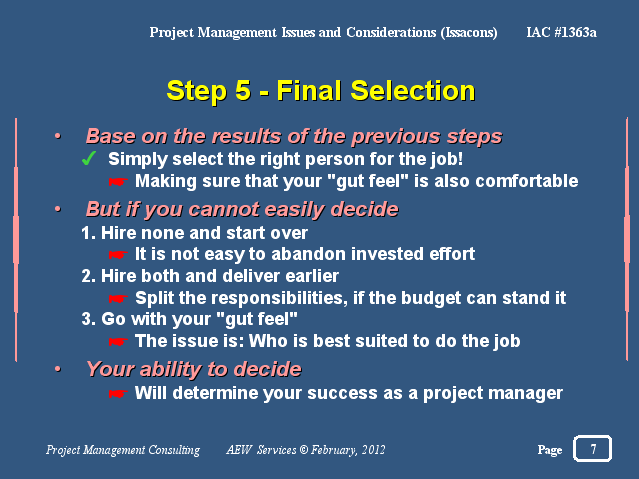 Project Management Issues and Considerations (Issacons) IAC #1363a

Step 5 - Final Selection

• Base on the results of the previous steps
✓ Simply select the right person for the job!
☛ Making sure that your "gut feel" is also comfortable

• But if you cannot easily decide
1. Hire none and start over
☛ It is not easy to abandon invested effort
2. Hire both and deliver earlier
☛ Split the responsibilities, if the budget can stand it
3. Go with your "gut feel"
☛ The issue is: Who is best suited to do the job

• Your ability to decide
☛ Will determine your success as a project manager

Project Management Consulting AEW Services © February, 2012 Page 7